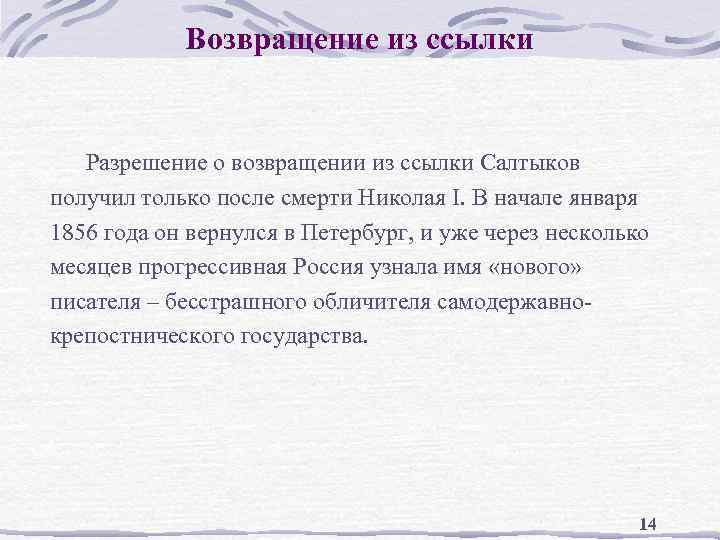 Возвращение из ссылки

Разрешение о возвращении из ссылки Салтыков получил только после смерти Николая I. В начале января 1856 года он вернулся в Петербург, и уже через несколько месяцев прогрессивная Россия узнала имя «нового» писателя – бесстрашного обличителя самодержавно-крепостнического государства.

14